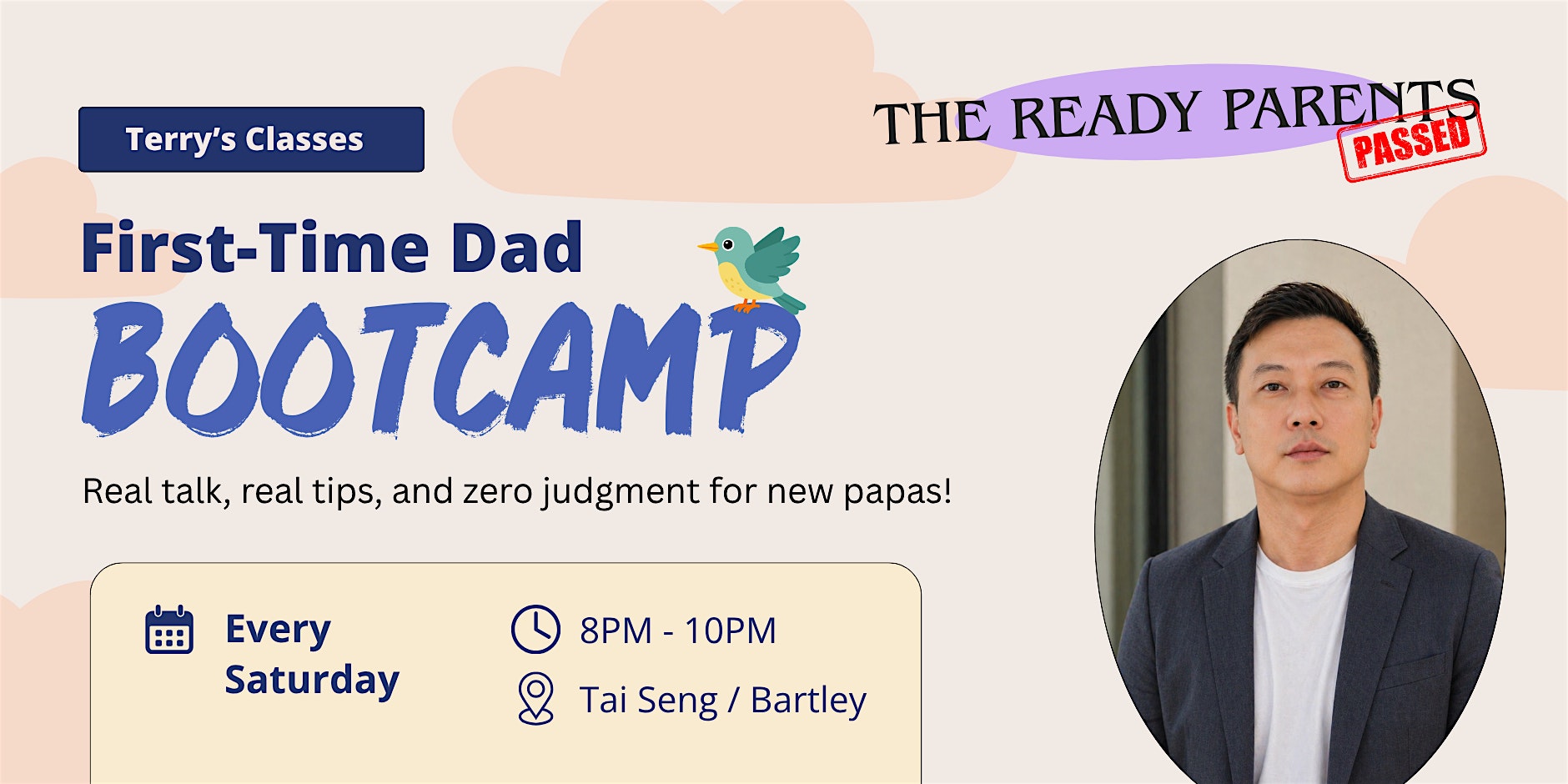 Terry's Classes

THE READY PARENTS
PASSED

First-Time Dad
BOOTCAMP

Real talk, real tips, and zero judgment for new papas!

Every Saturday

8PM - 10PM

Tai Seng / Bartley